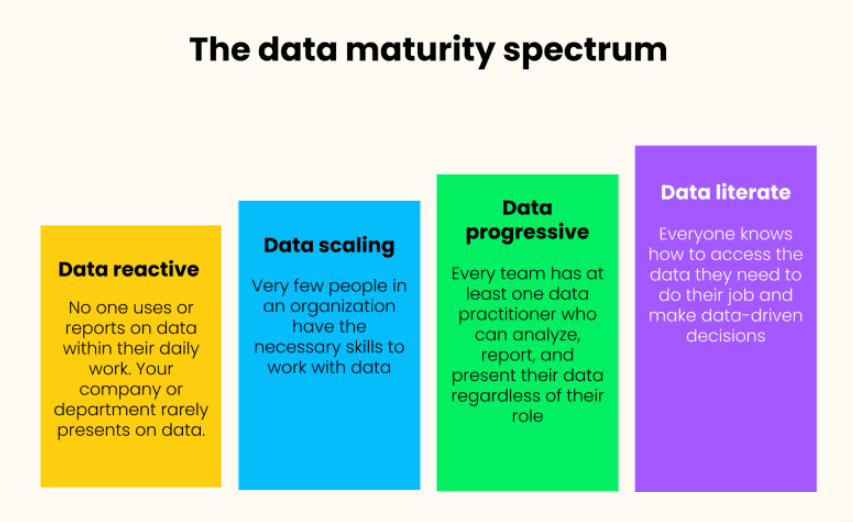 The data maturity spectrum

Data reactive

No one uses or reports on data within their daily work. Your company or department rarely presents on data.

Data scaling

Very few people in an organization have the necessary skills to work with data

Data progressive

Every team has at least one data practitioner who can analyze, report, and present their data regardless of their role

Data literate

Everyone knows how to access the data they need to do their job and make data-driven decisions